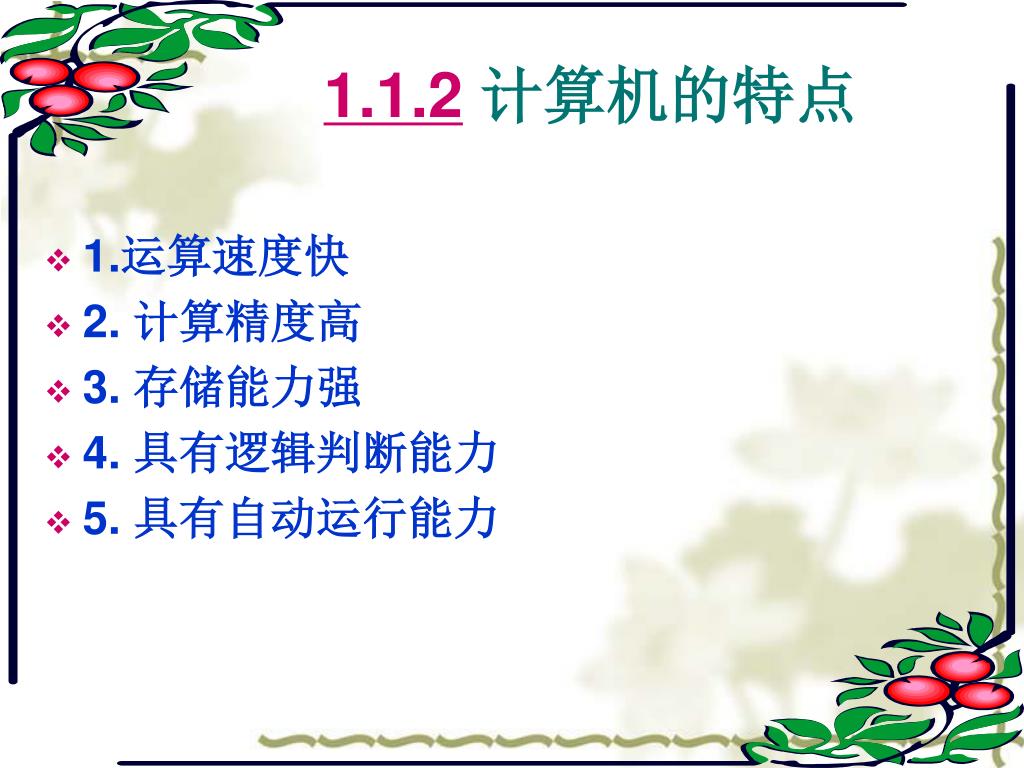 1.1.2 计算机的特点

❖ 1.运算速度快
❖ 2. 计算精度高
❖ 3. 存储能力强
❖ 4. 具有逻辑判断能力
❖ 5. 具有自动运行能力